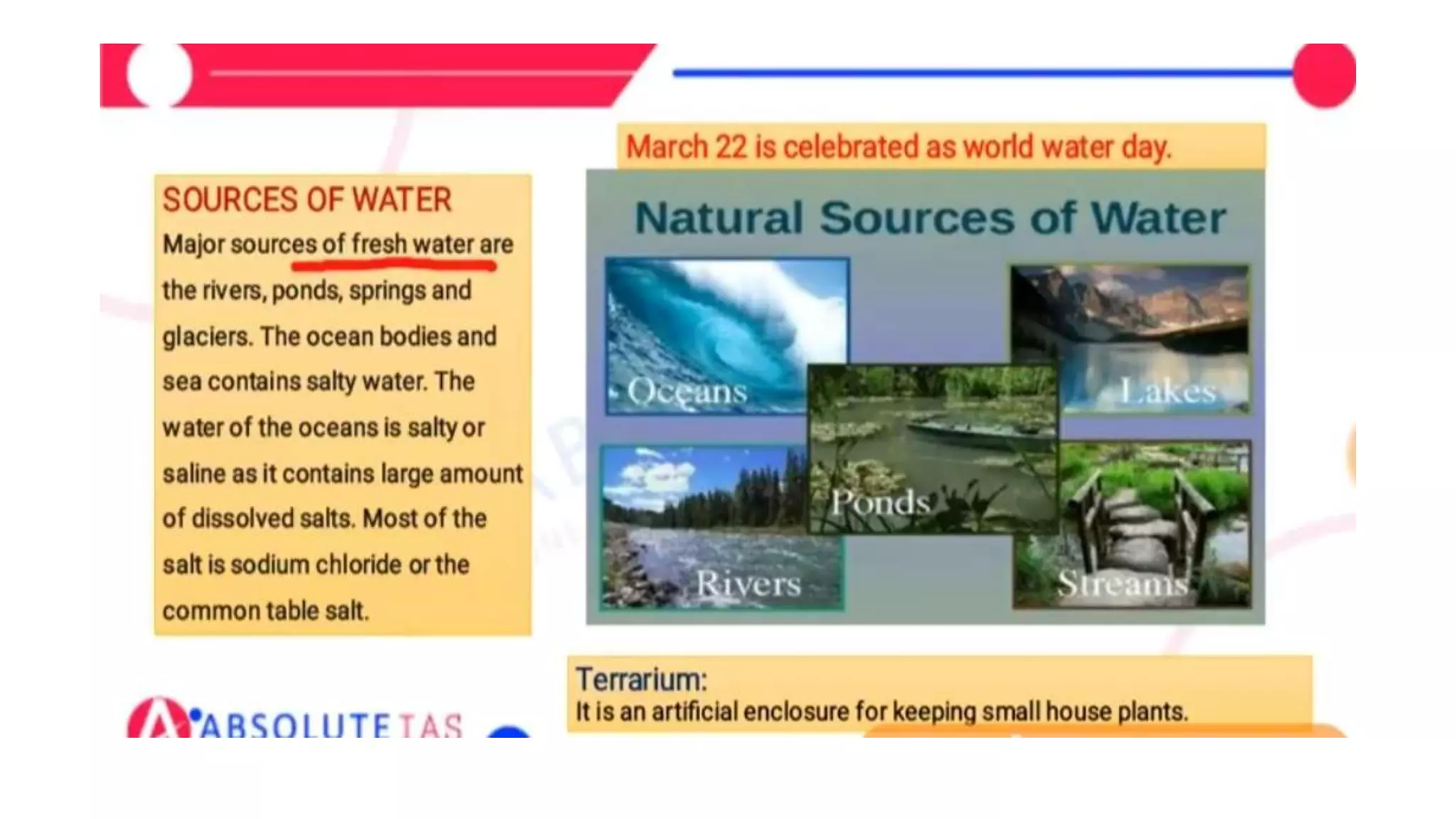 SOURCES OF WATER

Major sources of fresh water are the rivers, ponds, springs and glaciers. The ocean bodies and sea contains salty water. The water of the oceans is salty or saline as it contains large amount of dissolved salts. Most of the salt is sodium chloride or the common table salt.

March 22 is celebrated as world water day.

Natural Sources of Water

Oceans

Lakes

Ponds

Rivers

Streams

Terrarium:
It is an artificial enclosure for keeping small house plants.

ABSOLUTE IAS